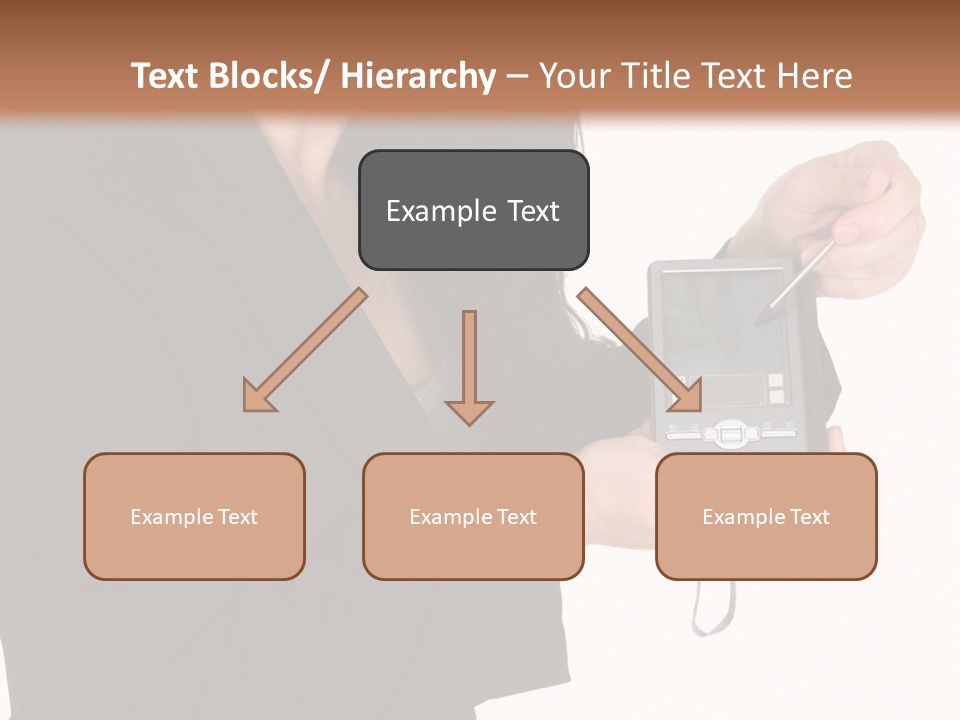 Text Blocks/ Hierarchy – Your Title Text Here

Example Text

Example Text

Example Text

Example Text